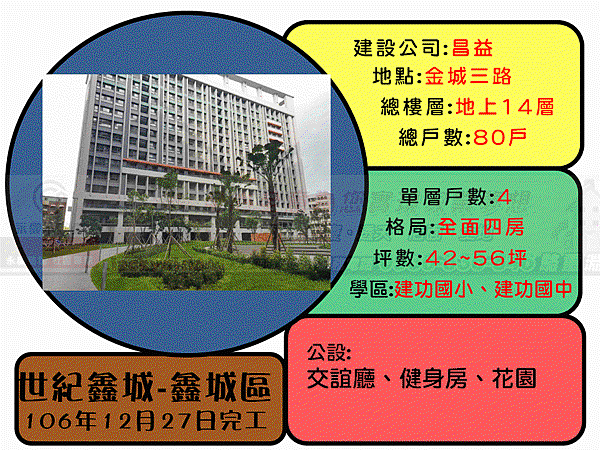 建設公司:昌益
地點:金城三路
總樓層:地上14層
總戶數:80戶

單層戶數:4
格局:全面四房
坪數:42~56坪
學區:建功國小、建功國中

公設:
交誼廳、健身房、花園

世紀鑫城-鑫城區
106年12月27日完工